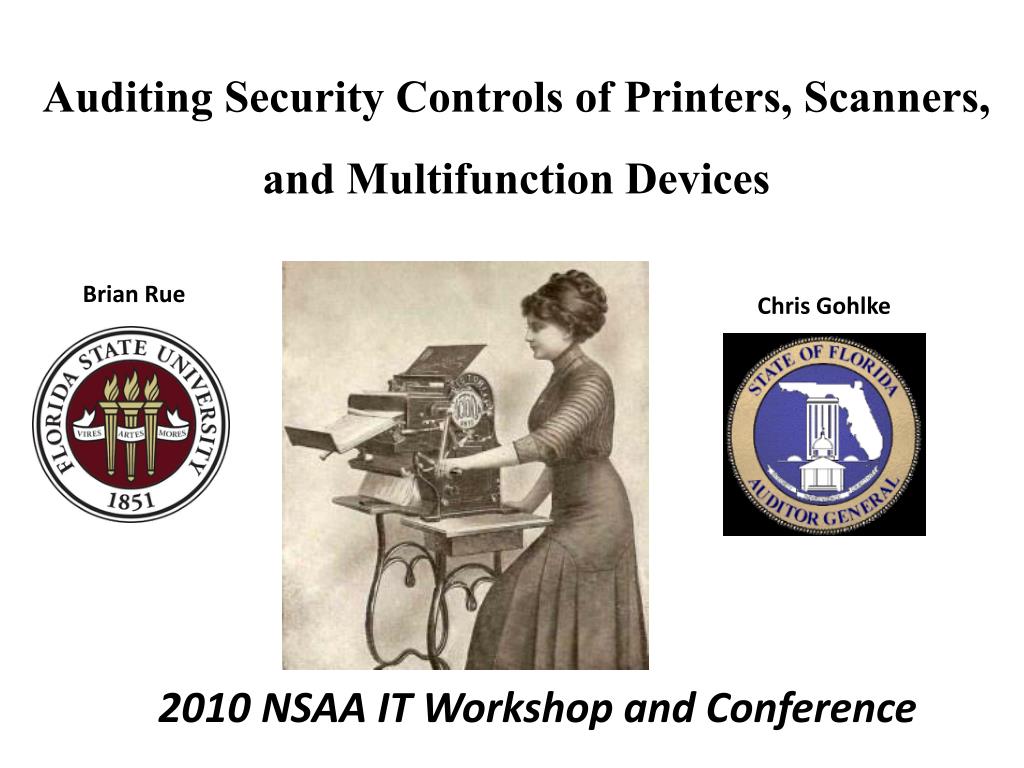 Auditing Security Controls of Printers, Scanners, and Multifunction Devices

Brian Rue

FLORIDA STATE UNIVERSITY
VIRES ARTES MORES
1851

Chris Gohlke

STATE OF FLORIDA
AUDITOR GENERAL

2010 NSAA IT Workshop and Conference